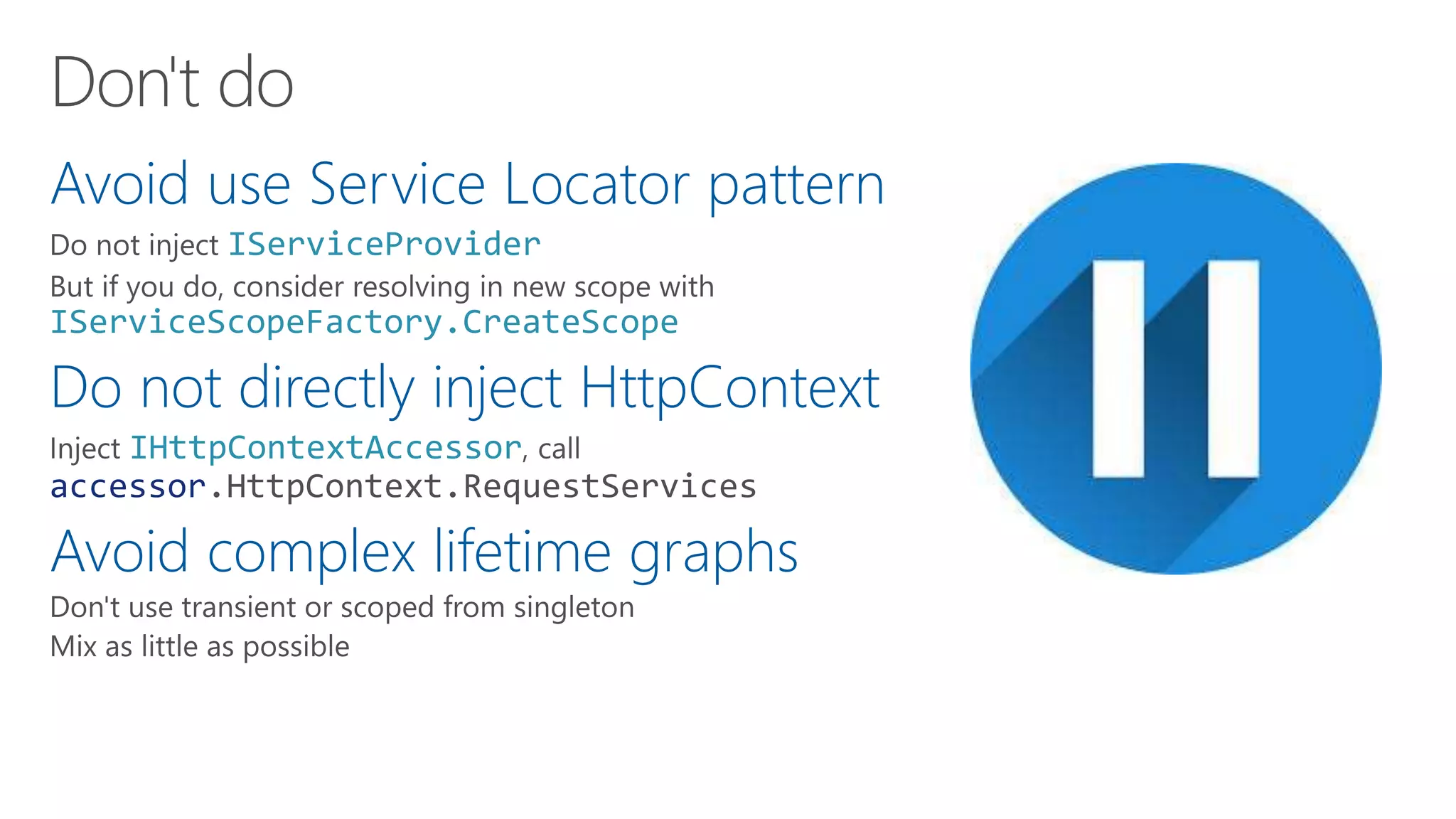 Don't do

Avoid use Service Locator pattern

Do not inject IServiceProvider

But if you do, consider resolving in new scope with IServiceScopeFactory.CreateScope

Do not directly inject HttpContext

Inject IHttpContextAccessor, call accessor.HttpContext.RequestServices

Avoid complex lifetime graphs

Don't use transient or scoped from singleton

Mix as little as possible